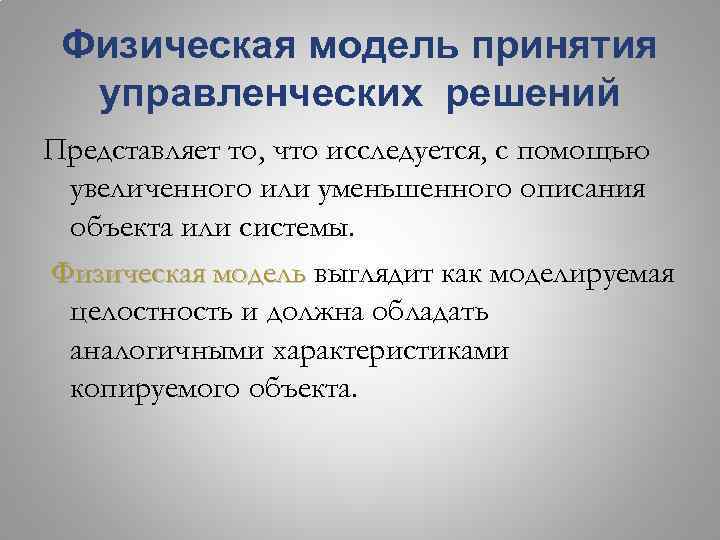 Физическая модель принятия управленческих решений

Представляет то, что исследуется, с помощью увеличенного или уменьшенного описания объекта или системы.

Физическая модель выглядит как моделируемая целостность и должна обладать аналогичными характеристиками копируемого объекта.